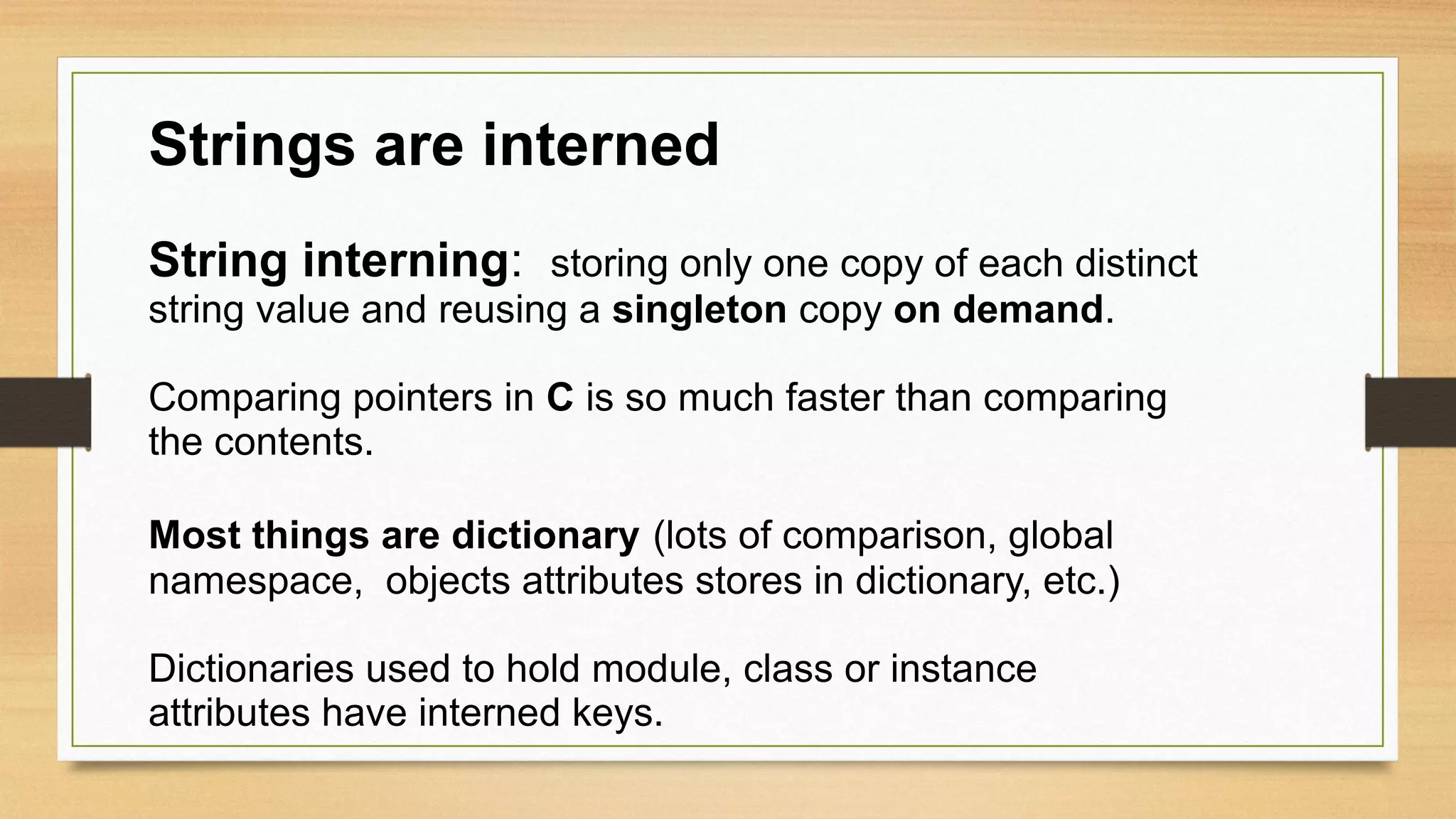 Strings are interned

String interning: storing only one copy of each distinct string value and reusing a singleton copy on demand.

Comparing pointers in C is so much faster than comparing the contents.

Most things are dictionary (lots of comparison, global namespace, objects attributes stores in dictionary, etc.)

Dictionaries used to hold module, class or instance attributes have interned keys.